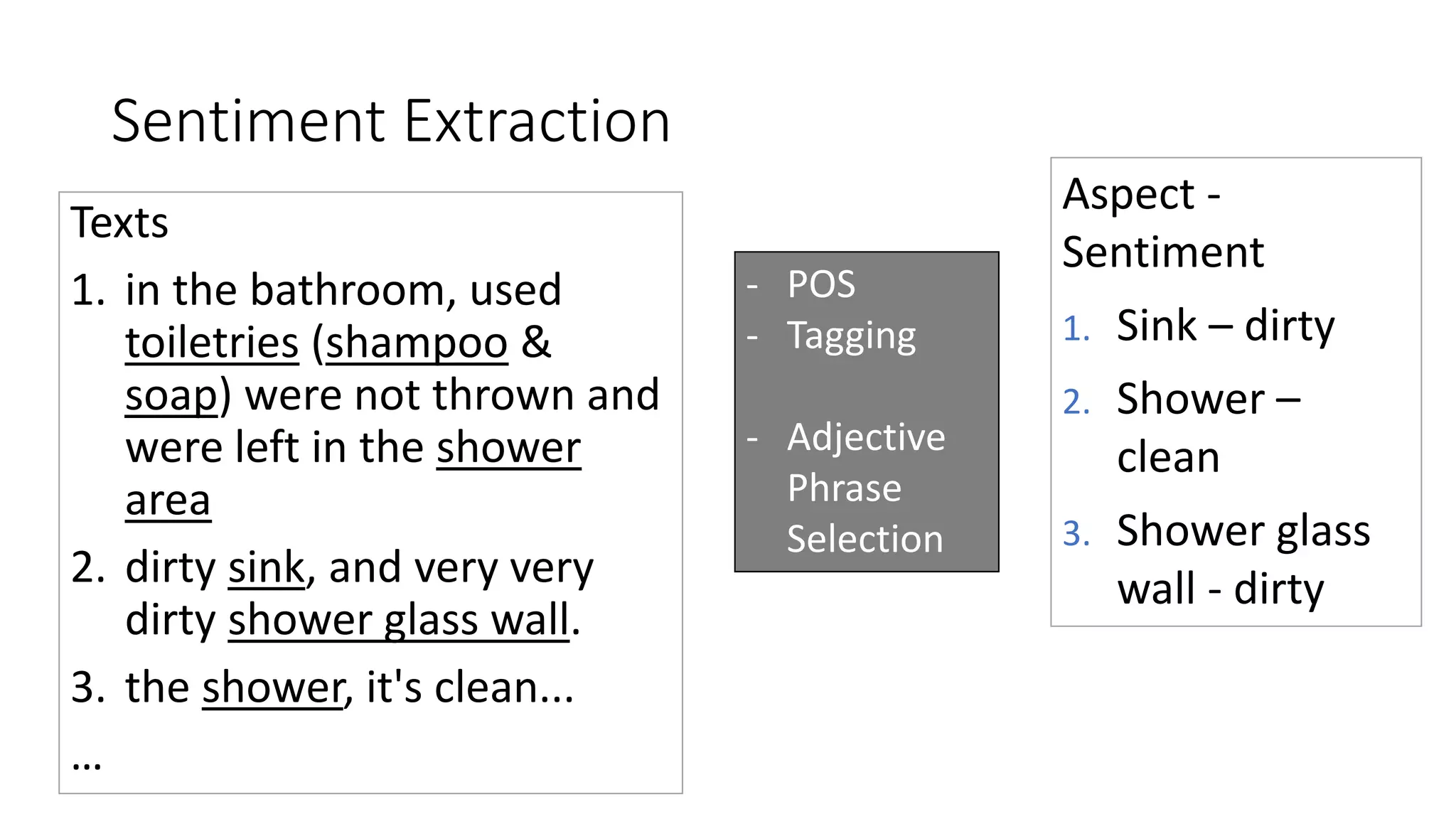 Sentiment Extraction

Texts

1. in the bathroom, used toiletries (shampoo & soap) were not thrown and were left in the shower area
2. dirty sink, and very very dirty shower glass wall.
3. the shower, it's clean...

...

- POS
- Tagging

- Adjective Phrase Selection

Aspect - Sentiment

1. Sink – dirty
2. Shower – clean
3. Shower glass wall - dirty